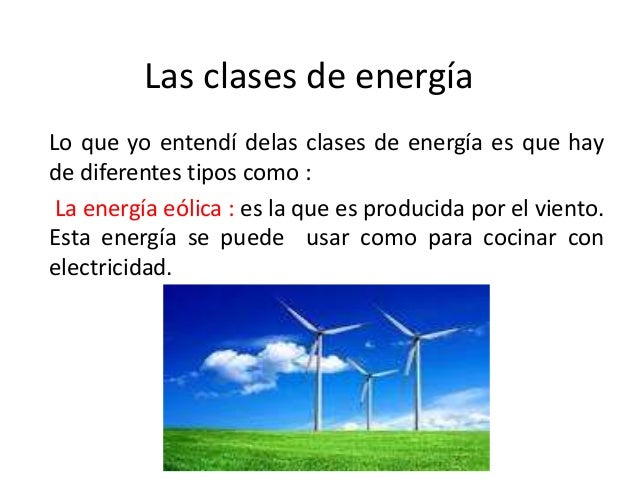 Las clases de energía

Lo que yo entendí delas clases de energía es que hay de diferentes tipos como :

La energía eólica : es la que es producida por el viento. Esta energía se puede usar como para cocinar con electricidad.